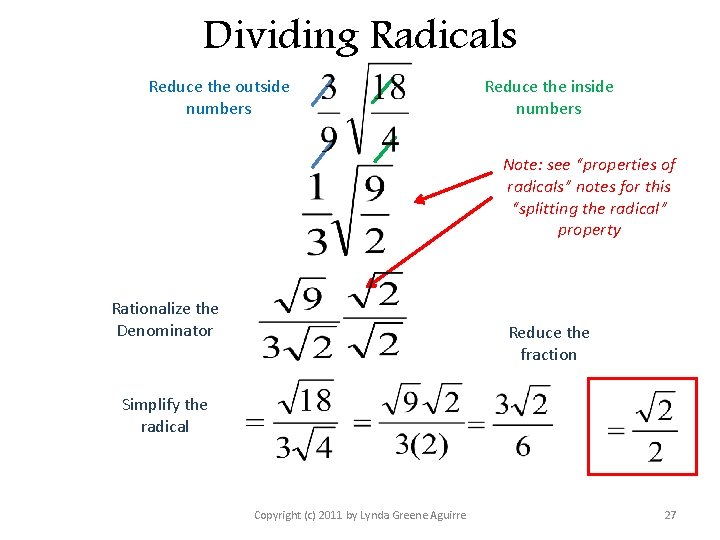 Dividing Radicals

Reduce the outside numbers

$\frac{3}{9}\sqrt{\frac{18}{4}}$

Reduce the inside numbers

$\frac{1}{3}\sqrt{\frac{9}{2}}$

Note: see "properties of radicals" notes for this "splitting the radical" property

Rationalize the Denominator

$\frac{\sqrt{9}}{3\sqrt{2}}\frac{\sqrt{2}}{\sqrt{2}}$

Reduce the fraction

Simplify the radical

$=\frac{\sqrt{18}}{3\sqrt{4}}=\frac{\sqrt{9}\sqrt{2}}{3(2)}=\frac{3\sqrt{2}}{6}$

$=\frac{\sqrt{2}}{2}$

Copyright (c) 2011 by Lynda Greene Aguirre

27